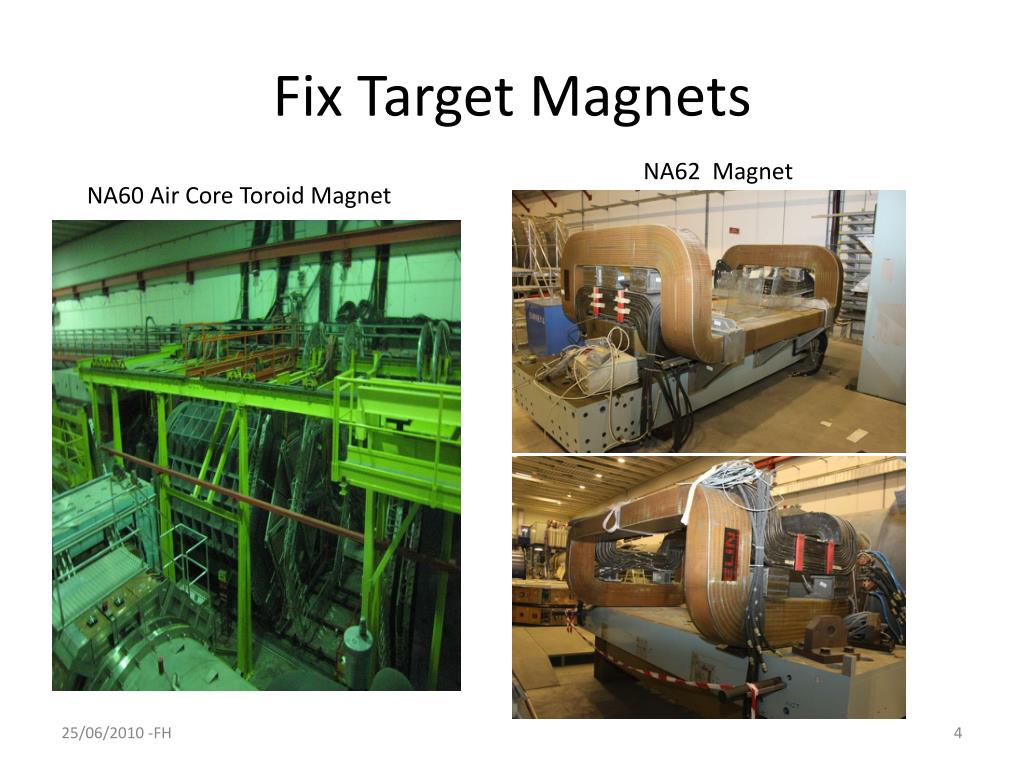 Fix Target Magnets

NA60 Air Core Toroid Magnet

NA62 Magnet

25/06/2010 -FH

4